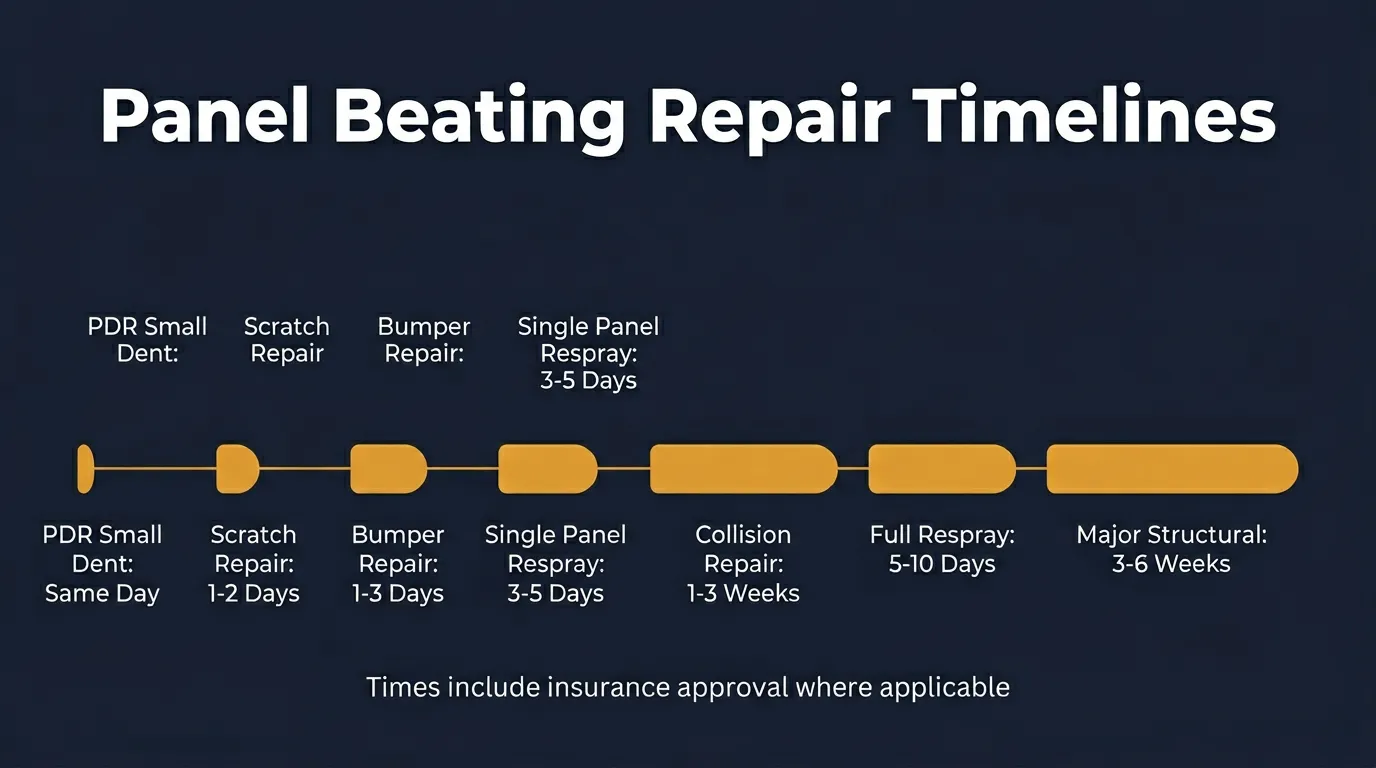 Panel Beating Repair Timelines

PDR Small Dent:

Scratch Repair

Bumper Repair:

Single Panel Respray: 3-5 Days

PDR Small Dent: Same Day

Scratch Repair: 1-2 Days

Bumper Repair: 1-3 Days

Single Panel Respray: 3-5 Days

Collision Repair: 1-3 Weeks

Full Respray: 5-10 Days

Major Structural: 3-6 Weeks

Times include insurance approval where applicable